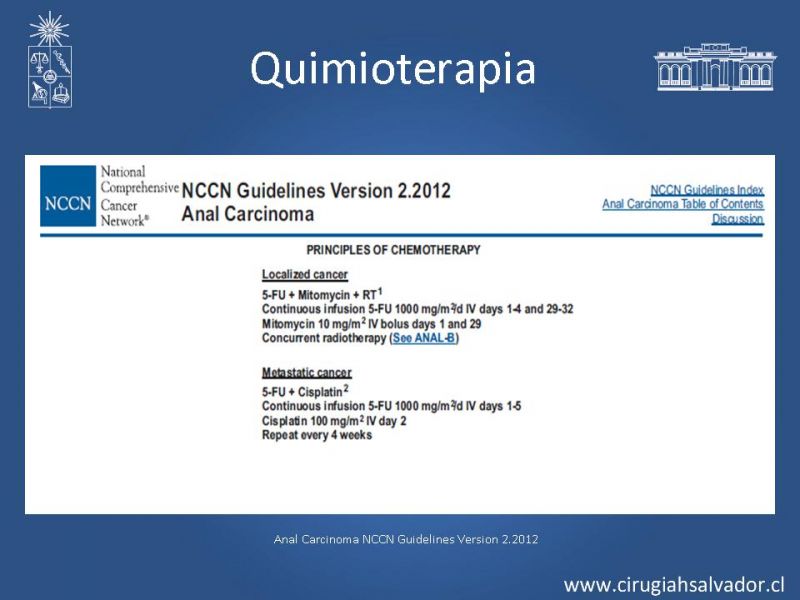 Quimioterapia

NCCN National Comprehensive Cancer Network®

NCCN Guidelines Version 2.2012
Anal Carcinoma

NCCN Guidelines Index
Anal Carcinoma Table of Contents
Discussion

PRINCIPLES OF CHEMOTHERAPY

Localized cancer

5-FU + Mitomycin + RT$^1$
Continuous infusion 5-FU 1000 mg/m$^2$/d IV days 1-4 and 29-32
Mitomycin 10 mg/m$^2$ IV bolus days 1 and 29
Concurrent radiotherapy (See ANAL-B)

Metastatic cancer

5-FU + Cisplatin$^2$
Continuous infusion 5-FU 1000 mg/m$^2$/d IV days 1-5
Cisplatin 100 mg/m$^2$ IV day 2
Repeat every 4 weeks

Anal Carcinoma NCCN Guidelines Version 2.2012

www.cirugiahsalvador.cl